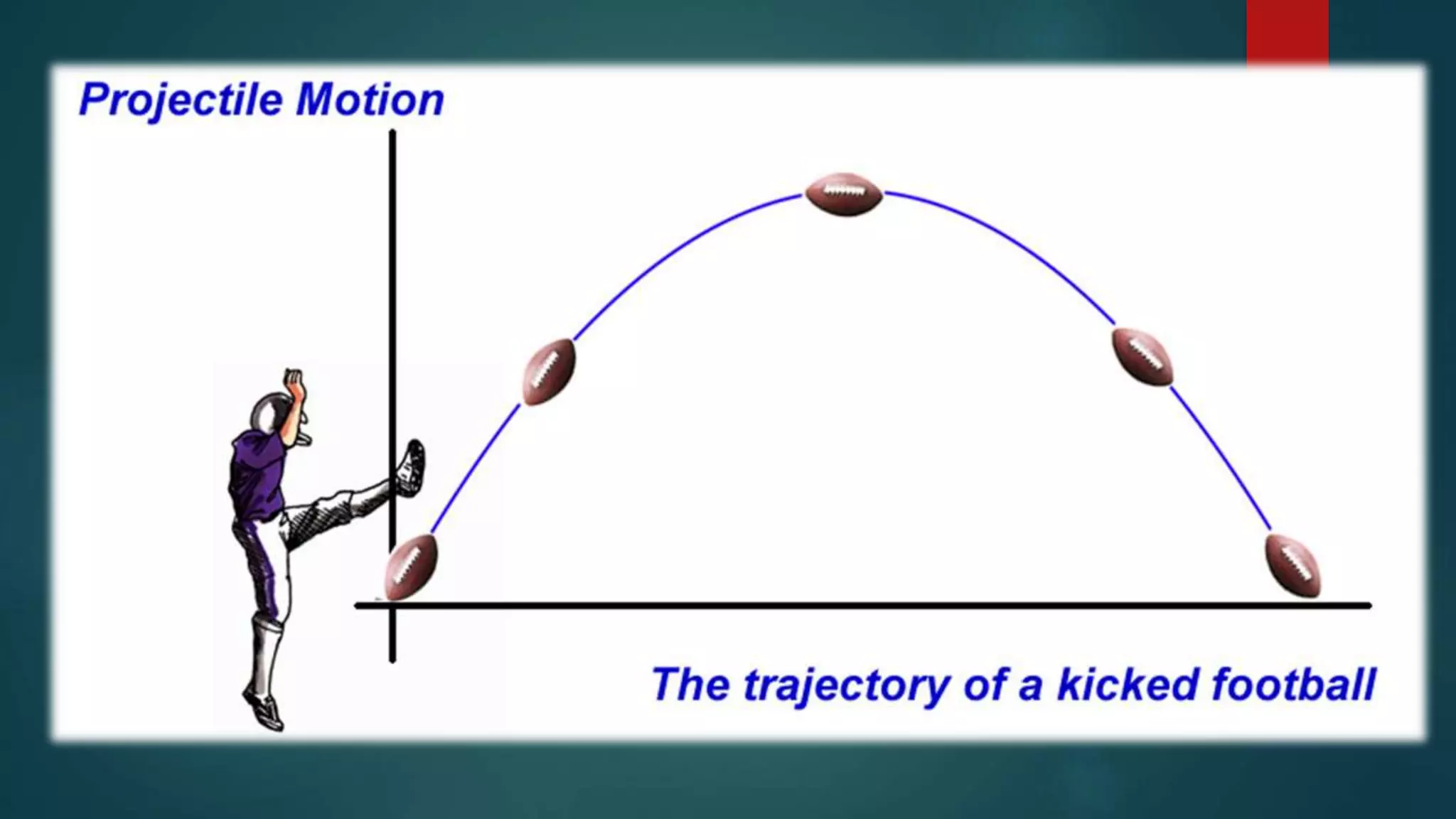 Projectile Motion

The trajectory of a kicked football